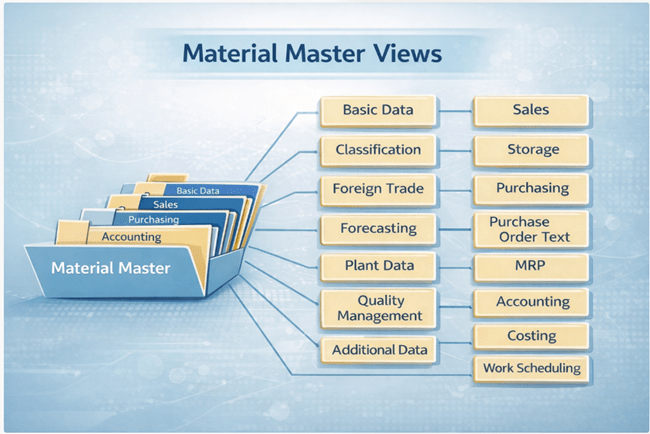 Material Master Views

Basic Data
Sales
Purchasing
Accounting
Material Master

Basic Data
Classification
Foreign Trade
Forecasting
Plant Data
Quality Management
Additional Data

Sales
Storage
Purchasing
Purchase Order Text
MRP
Accounting
Costing
Work Scheduling